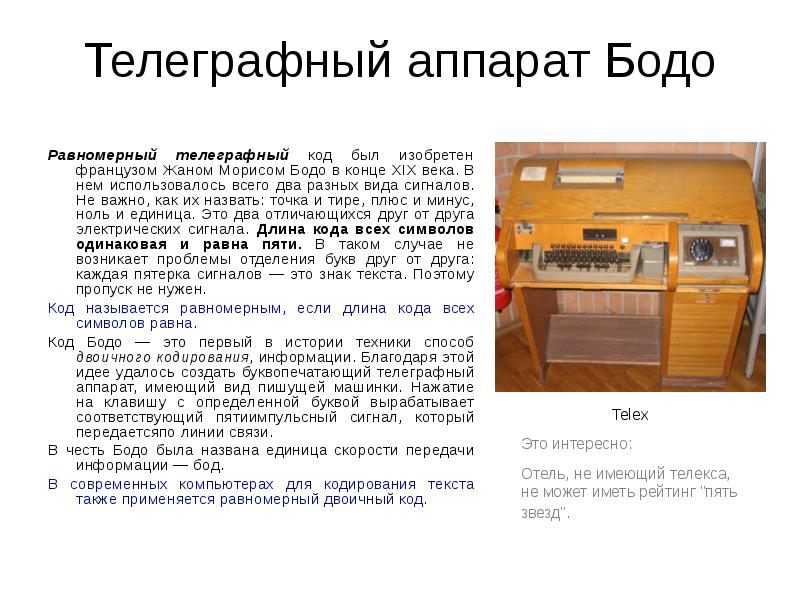 Телеграфный аппарат Бодо

Равномерный телеграфный код был изобретен французом Жаном Морисом Бодо в конце XIX века. В нем использовалось всего два разных вида сигналов. Не важно, как их назвать: точка и тире, плюс и минус, ноль и единица. Это два отличающихся друг от друга электрических сигнала. Длина кода всех символов одинаковая и равна пяти. В таком случае не возникает проблемы отделения букв друг от друга: каждая пятерка сигналов — это знак текста. Поэтому пропуск не нужен.

Код называется равномерным, если длина кода всех символов равна.

Код Бодо — это первый в истории техники способ двоичного кодирования, информации. Благодаря этой идее удалось создать буквопечатающий телеграфный аппарат, имеющий вид пишущей машинки. Нажатие на клавишу с определенной буквой вырабатывает соответствующий пятиимпульсный сигнал, который передаетсяпо линии связи.

В честь Бодо была названа единица скорости передачи информации — бод.

В современных компьютерах для кодирования текста также применяется равномерный двоичный код.

Telex

Это интересно:

Отель, не имеющий телекса, не может иметь рейтинг "пять звезд".